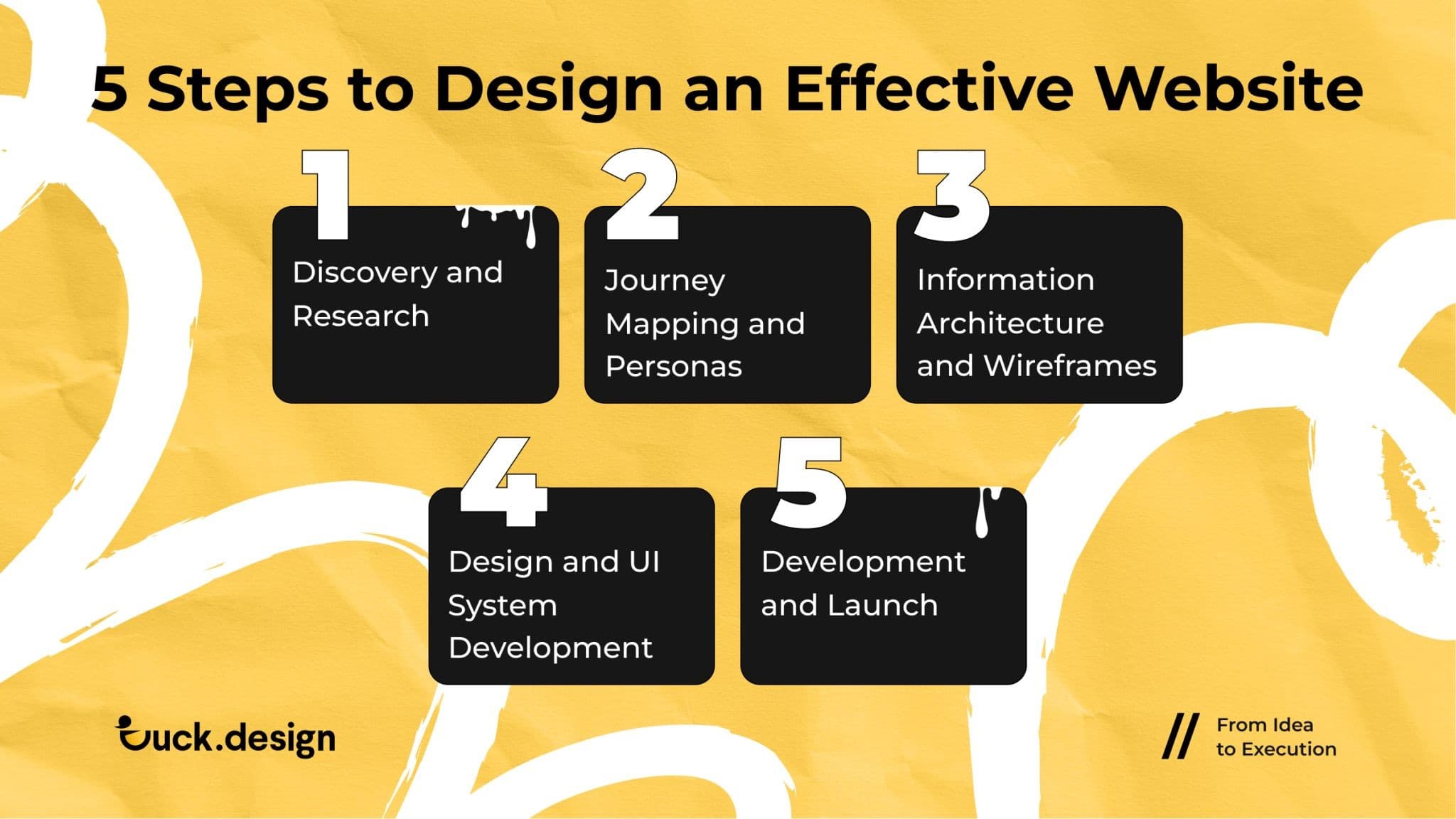 5 Steps to Design an Effective Website

1
Discovery and Research

2
Journey Mapping and Personas

3
Information Architecture and Wireframes

4
Design and UI System Development

5
Development and Launch

duck.design

// From Idea to Execution